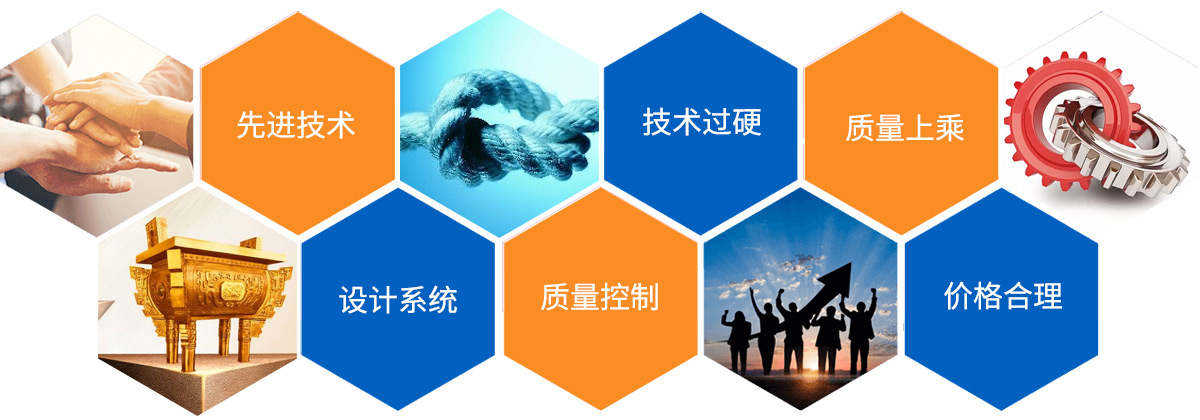 先进技术

技术过硬

质量上乘

设计系统

质量控制

价格合理